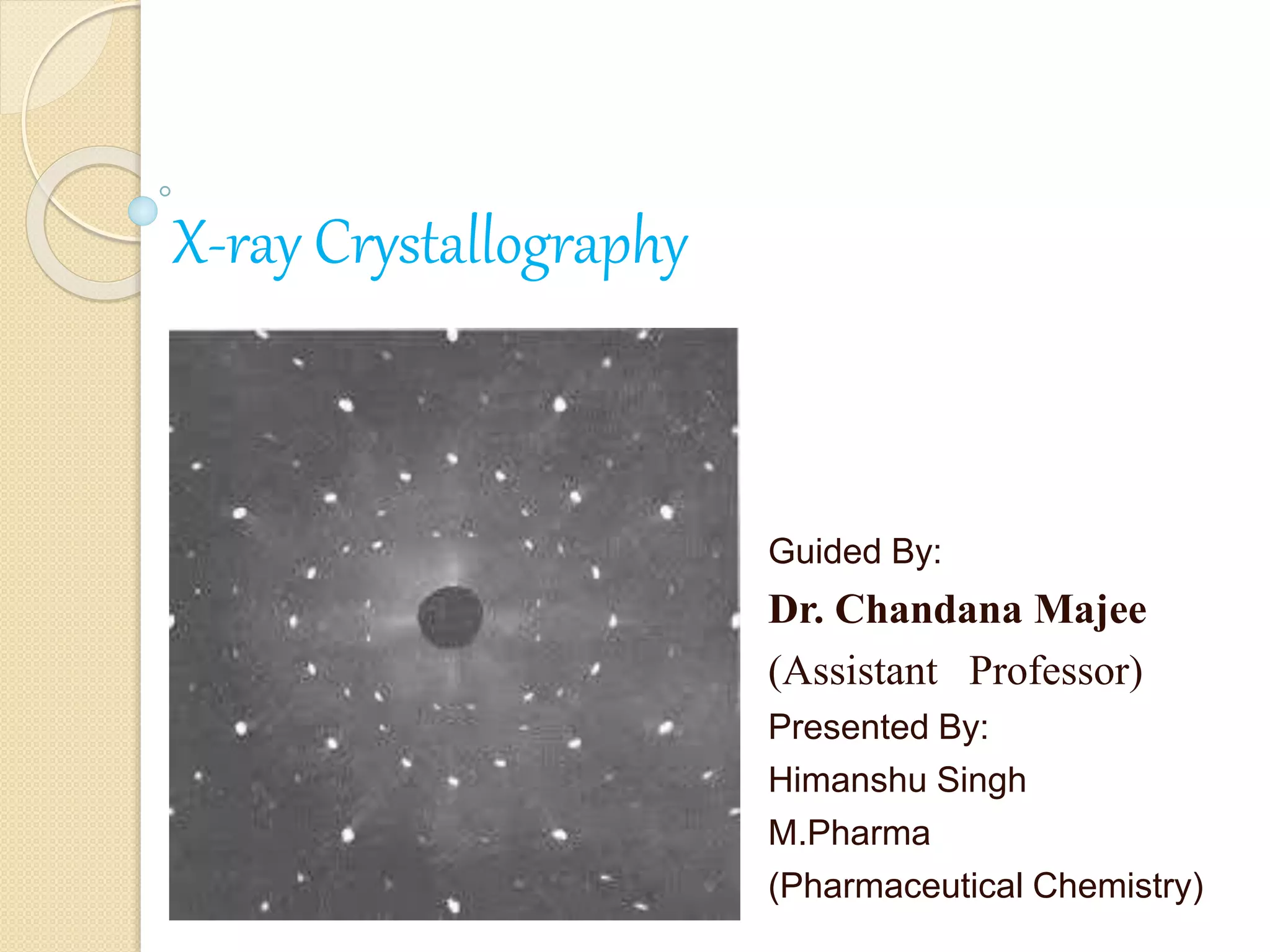 X-ray Crystallography

Guided By:
Dr. Chandana Majee
(Assistant Professor)
Presented By:
Himanshu Singh
M.Pharma
(Pharmaceutical Chemistry)